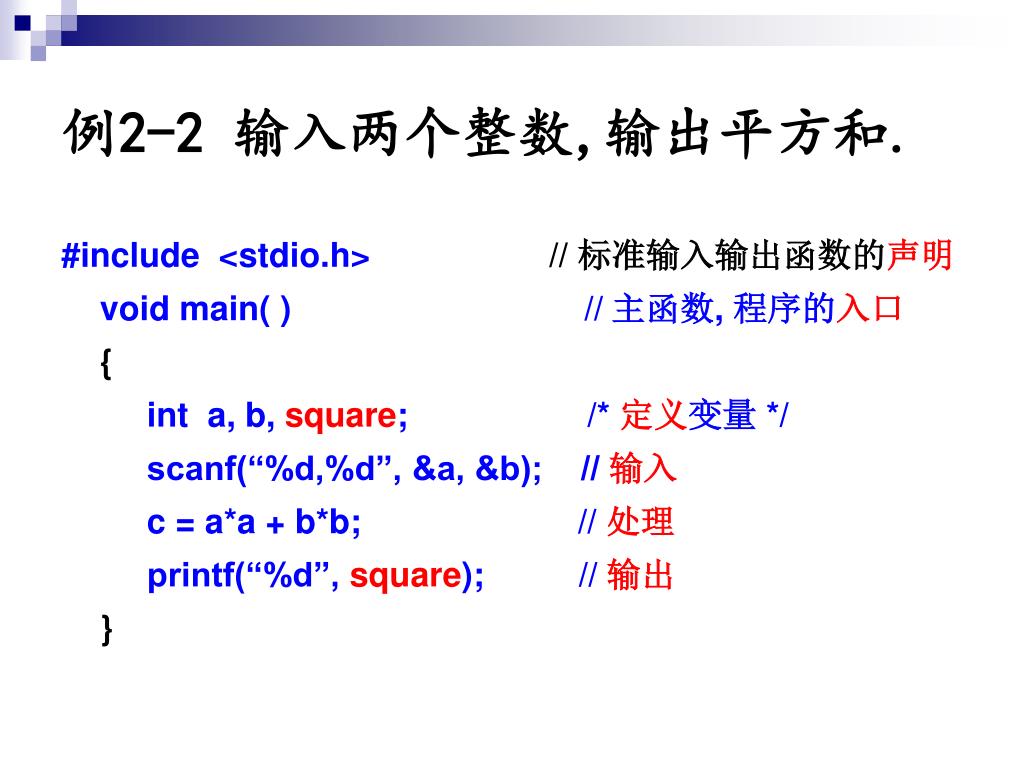 例2-2 输入两个整数,输出平方和.

#include <stdio.h> // 标准输入输出函数的声明
void main( ) // 主函数, 程序的入口
{
int a, b, square; /* 定义变量 */
scanf(“%d,%d”, &a, &b); // 输入
c = a*a + b*b; // 处理
printf(“%d”, square); // 输出
}